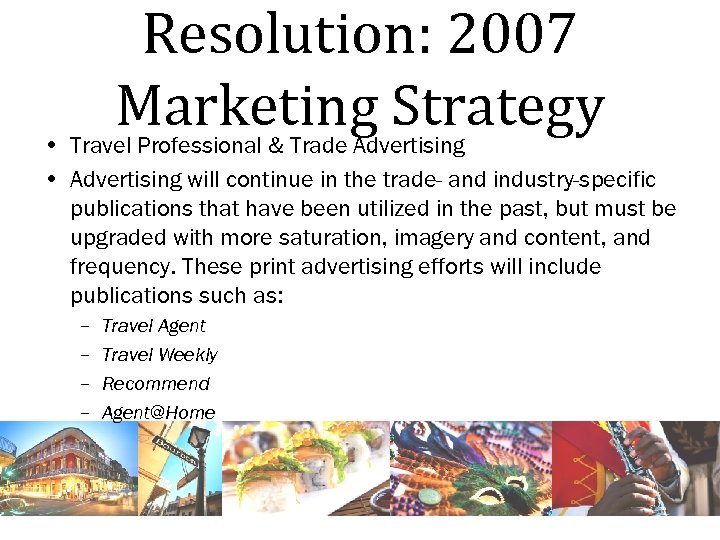 Resolution: 2007 Marketing Strategy

• Travel Professional & Trade Advertising

• Advertising will continue in the trade- and industry-specific publications that have been utilized in the past, but must be upgraded with more saturation, imagery and content, and frequency. These print advertising efforts will include publications such as:

– Travel Agent

– Travel Weekly

– Recommend

– Agent@Home

Bourbon